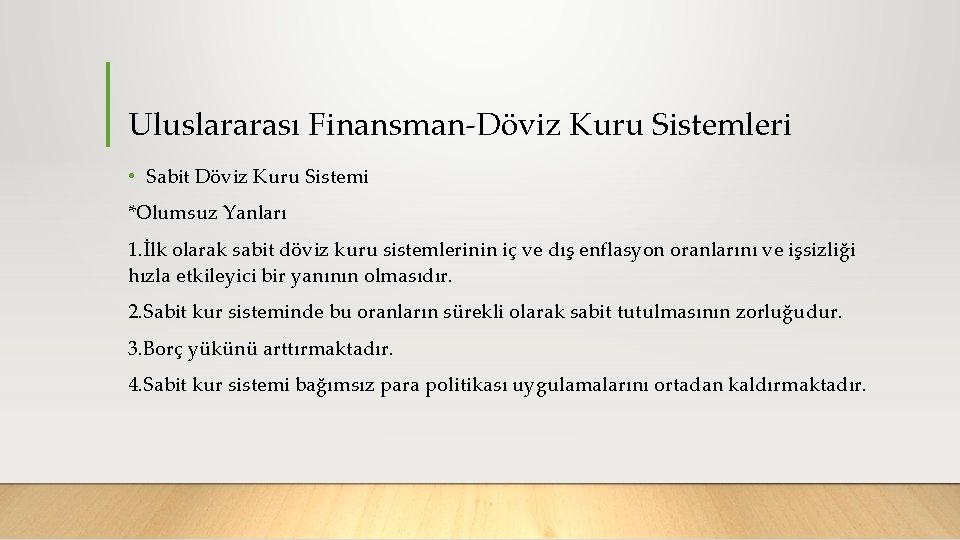 Uluslararası Finansman-Döviz Kuru Sistemleri

• Sabit Döviz Kuru Sistemi

*Olumsuz Yanları

1.İlk olarak sabit döviz kuru sistemlerinin iç ve dış enflasyon oranlarını ve işsizliği hızla etkileyici bir yanının olmasıdır.

2.Sabit kur sisteminde bu oranların sürekli olarak sabit tutulmasının zorluğudur.

3.Borç yükünü arttırmaktadır.

4.Sabit kur sistemi bağımsız para politikası uygulamalarını ortadan kaldırmaktadır.